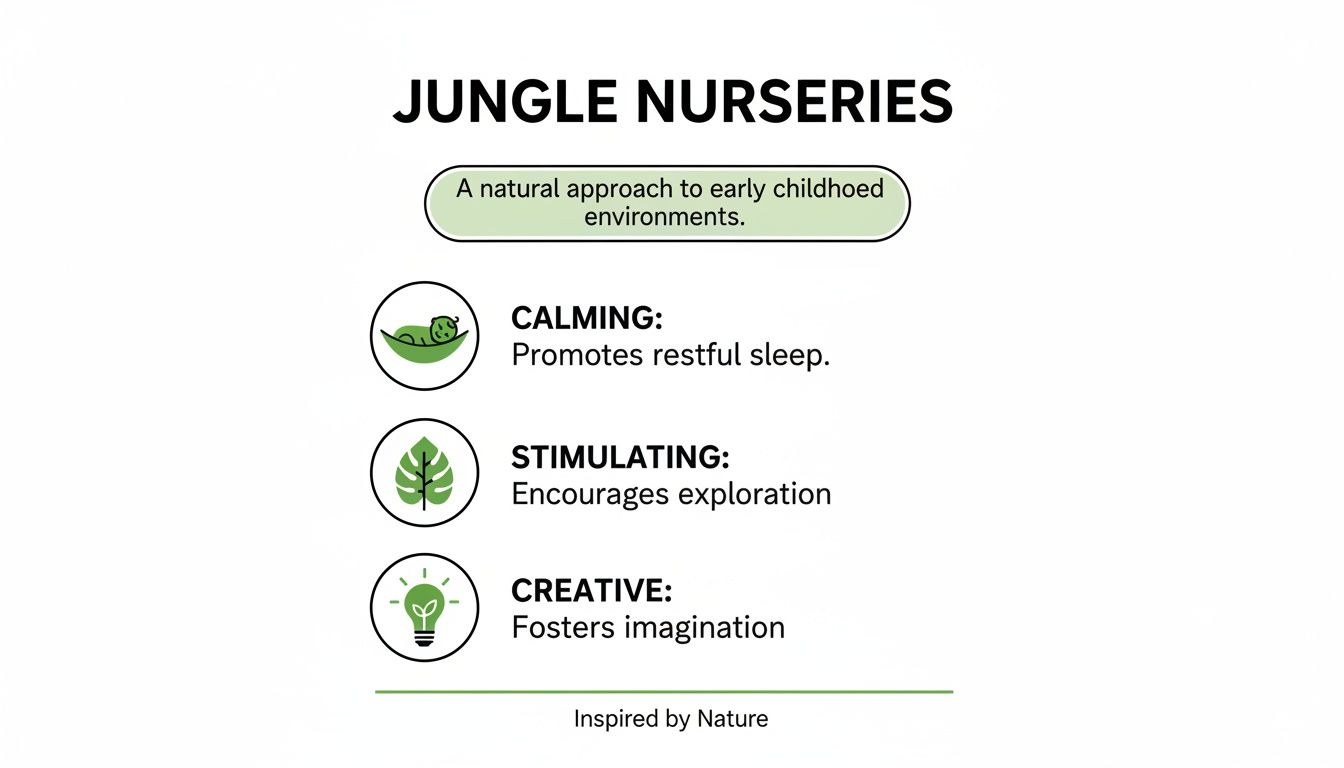 JUNGLE NURSERIES

A natural approach to early childhoed environments.

CALMING:
Promotes restful sleep.

STIMULATING:
Encourages exploration

CREATIVE:
Fosters imagination

Inspired by Nature